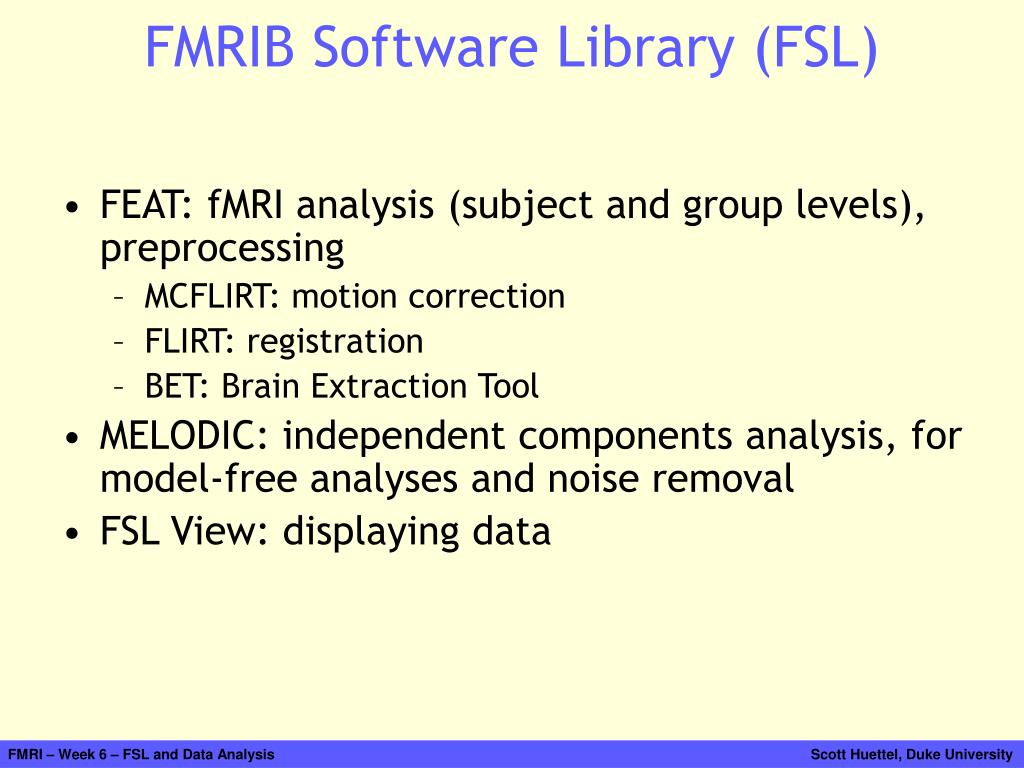 FMRIB Software Library (FSL)

• FEAT: fMRI analysis (subject and group levels), preprocessing
– MCFLIRT: motion correction
– FLIRT: registration
– BET: Brain Extraction Tool
• MELODIC: independent components analysis, for model-free analyses and noise removal
• FSL View: displaying data

FMRI – Week 6 – FSL and Data Analysis

Scott Huettel, Duke University